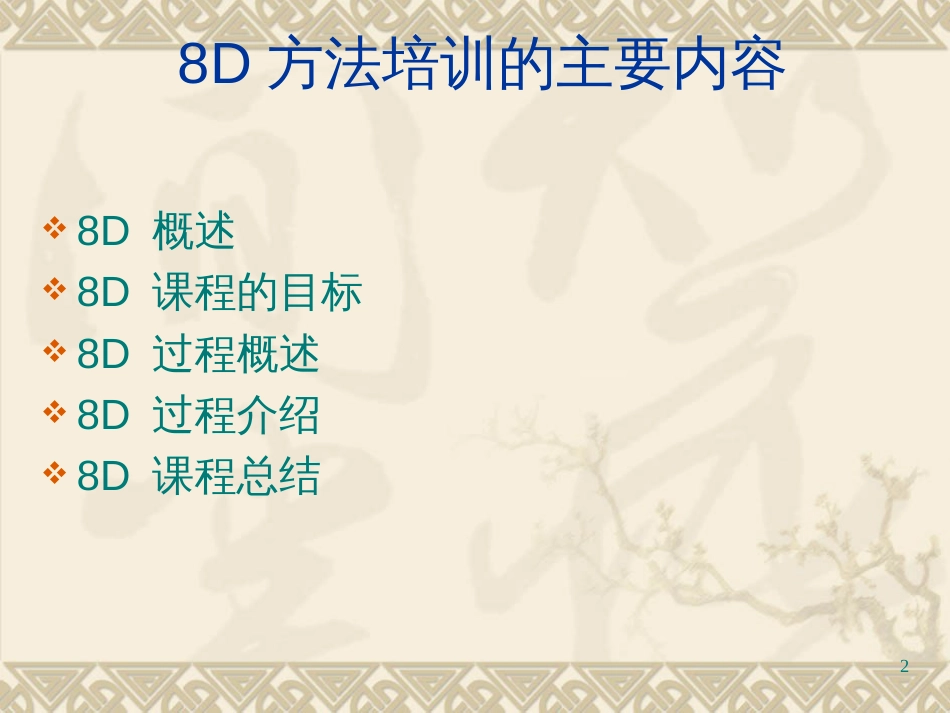 8D 方法培训的主要内容

❖ 8D 概述
❖ 8D 课程的目标
❖ 8D 过程概述
❖ 8D 过程介绍
❖ 8D 课程总结

2